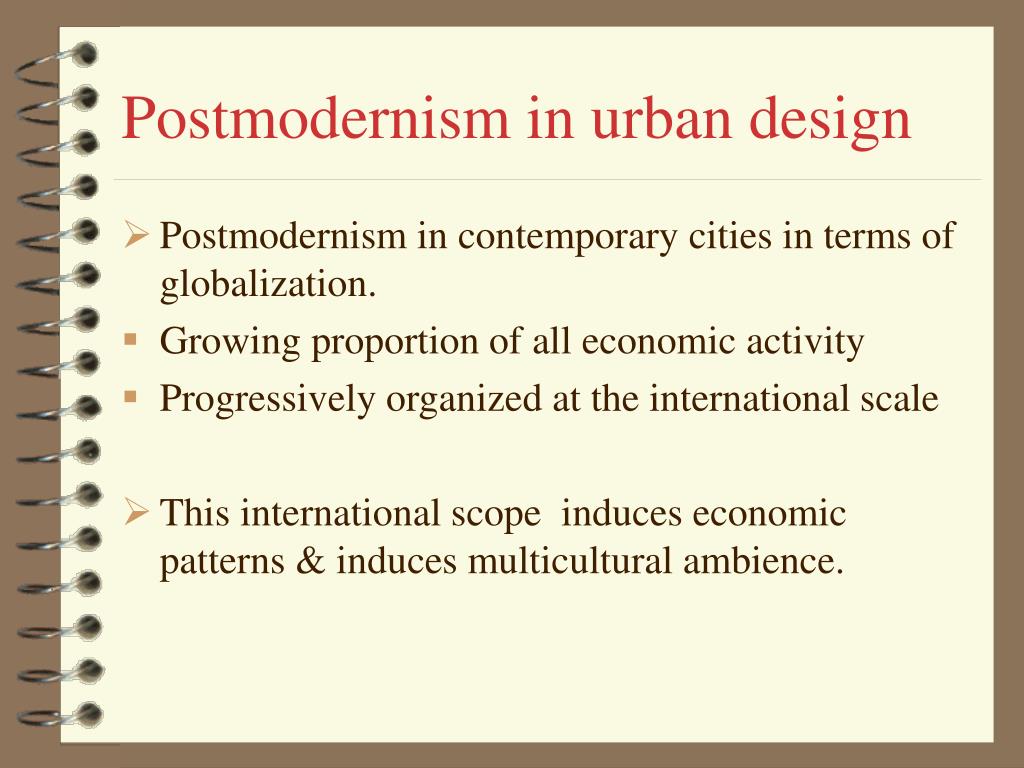 Postmodernism in urban design

➢ Postmodernism in contemporary cities in terms of globalization.
▪ Growing proportion of all economic activity
▪ Progressively organized at the international scale

➢ This international scope  induces economic patterns & induces multicultural ambience.